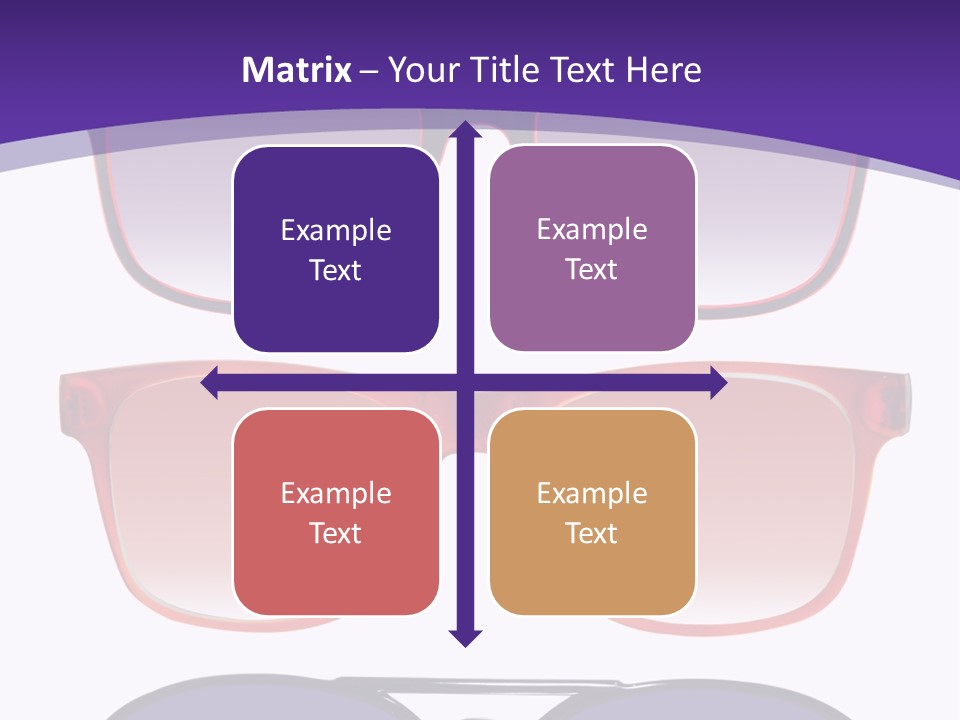 Matrix – Your Title Text Here

Example Text

Example Text

Example Text

Example Text